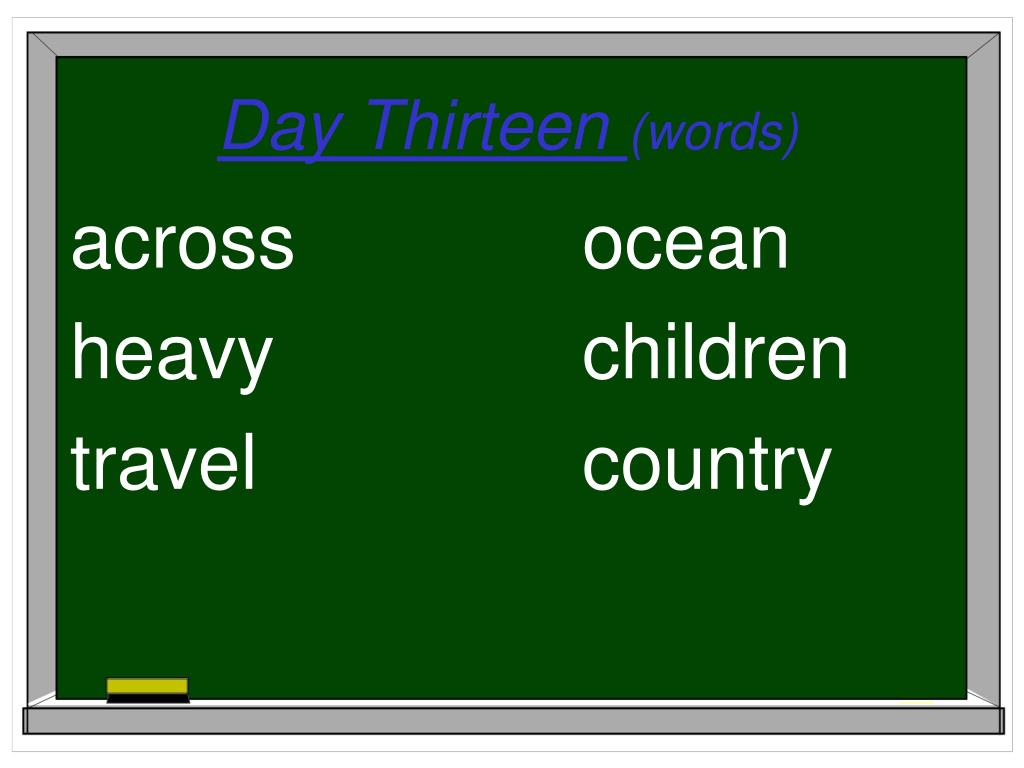 Day Thirteen (words)

across
heavy
travel

ocean
children
country